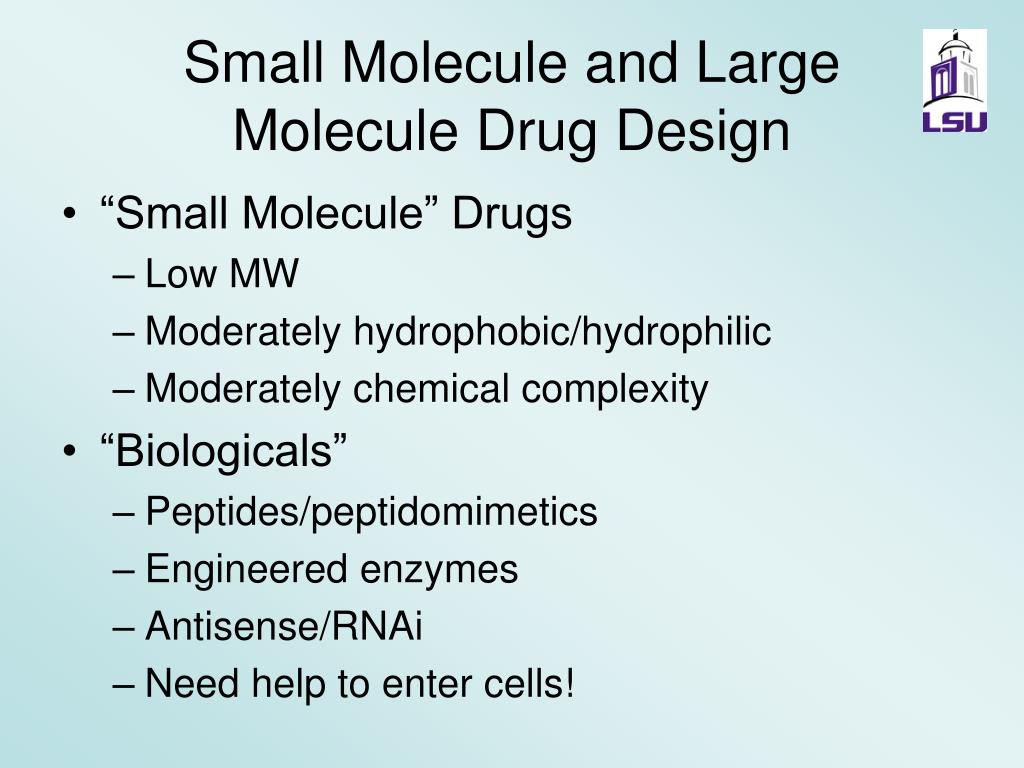 Small Molecule and Large Molecule Drug Design

LSU

• “Small Molecule” Drugs
 – Low MW
 – Moderately hydrophobic/hydrophilic
 – Moderately chemical complexity
• “Biologicals”
 – Peptides/peptidomimetics
 – Engineered enzymes
 – Antisense/RNAi
 – Need help to enter cells!